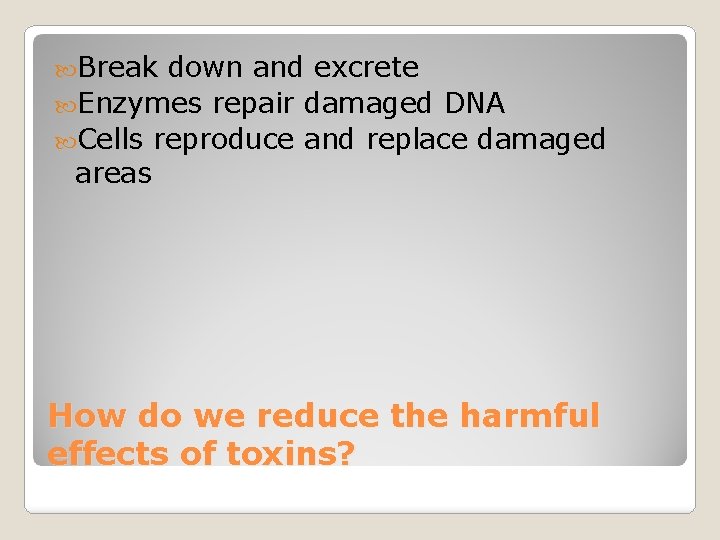 Break down and excrete
Enzymes repair damaged DNA
Cells reproduce and replace damaged areas

How do we reduce the harmful effects of toxins?